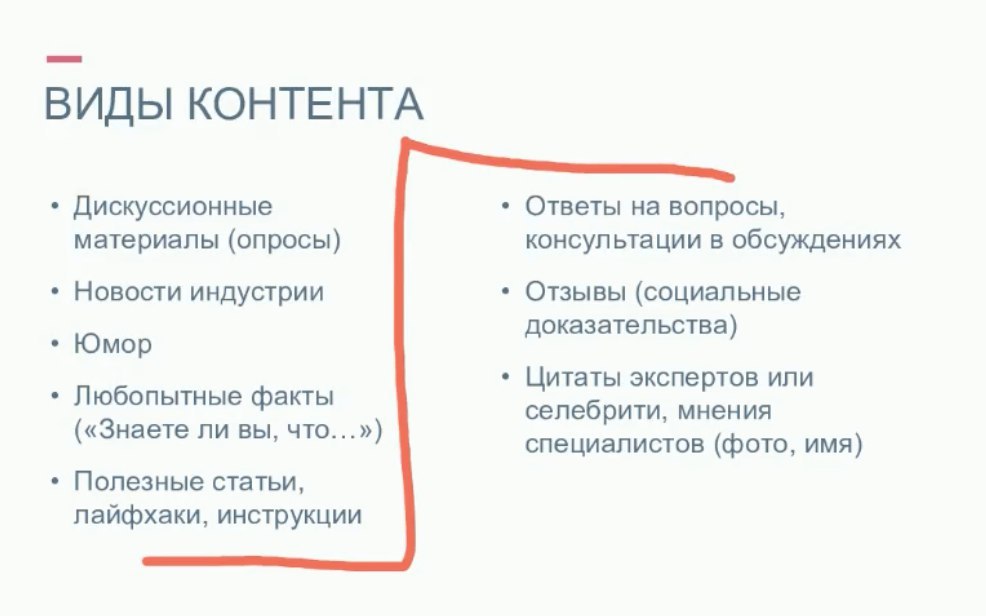 ВИДЫ КОНТЕНТА

• Дискуссионные материалы (опросы)

• Новости индустрии

• Юмор

• Любопытные факты («Знаете ли вы, что…»)

• Полезные статьи, лайфхаки, инструкции

• Ответы на вопросы, консультации в обсуждениях

• Отзывы (социальные доказательства)

• Цитаты экспертов или селебрити, мнения специалистов (фото, имя)